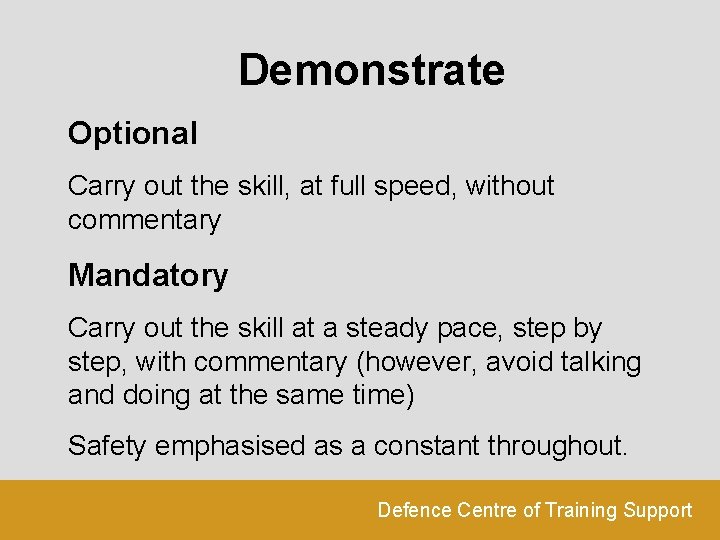 Demonstrate

Optional

Carry out the skill, at full speed, without commentary

Mandatory

Carry out the skill at a steady pace, step by step, with commentary (however, avoid talking and doing at the same time)

Safety emphasised as a constant throughout.

Defence Centre of Training Support